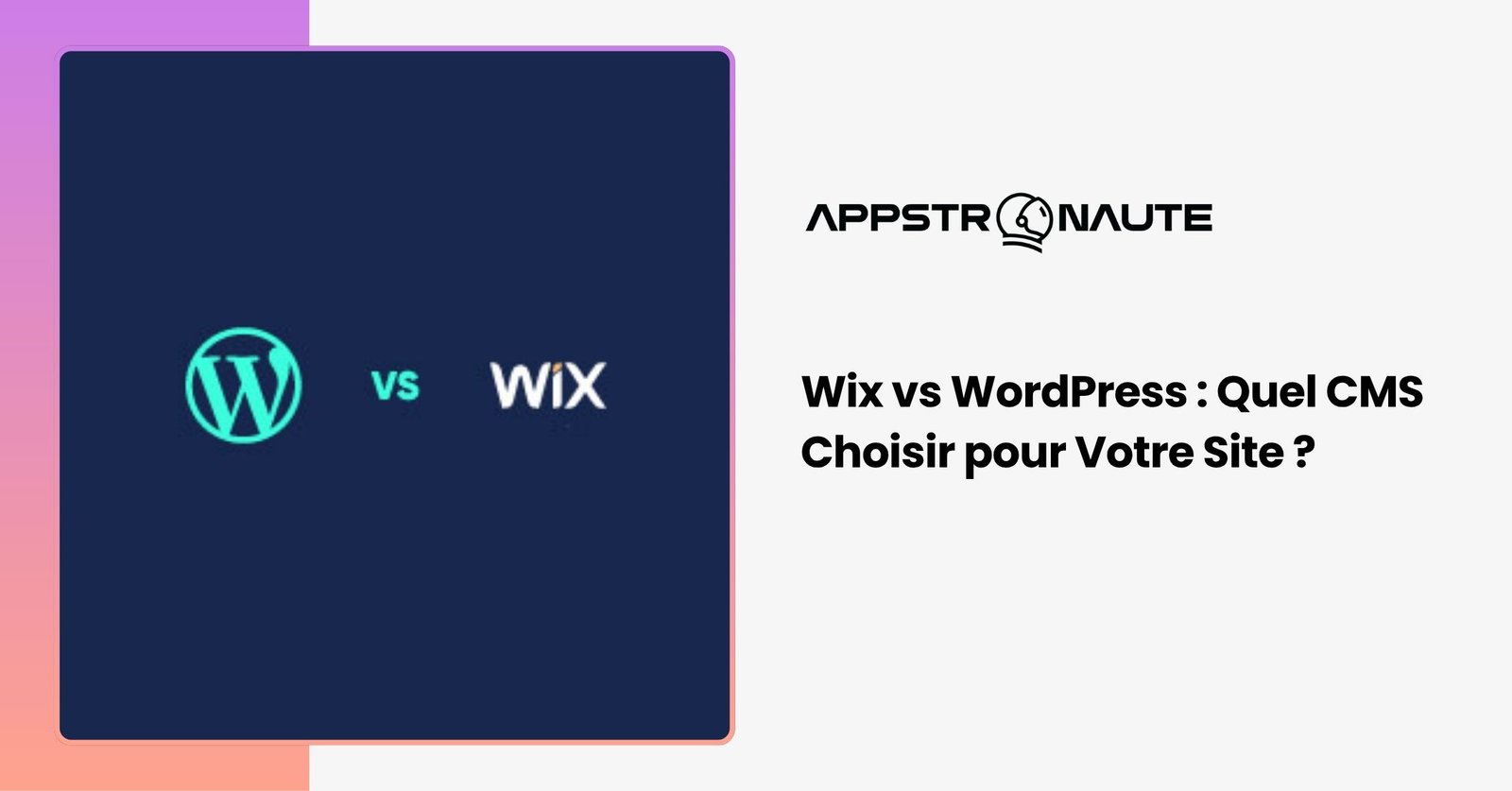 W vs WiX

APPSTRONAUTE

Wix vs WordPress : Quel CMS Choisir pour Votre Site ?